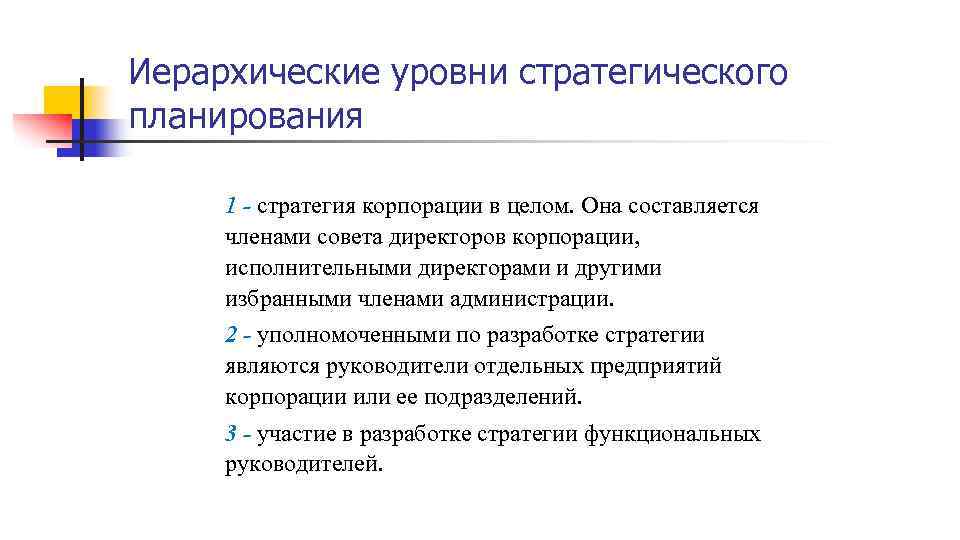 Иерархические уровни стратегического планирования

1 - стратегия корпорации в целом. Она составляется членами совета директоров корпорации, исполнительными директорами и другими избранными членами администрации.

2 - уполномоченными по разработке стратегии являются руководители отдельных предприятий корпорации или ее подразделений.

3 - участие в разработке стратегии функциональных руководителей.